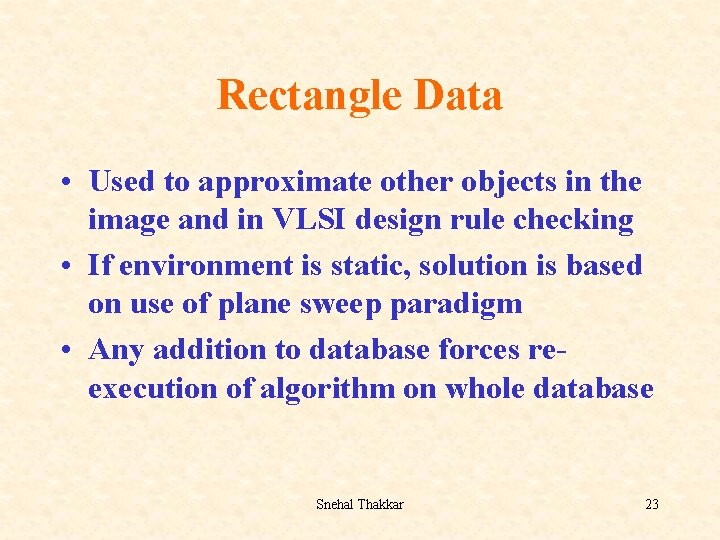 Rectangle Data

• Used to approximate other objects in the image and in VLSI design rule checking
• If environment is static, solution is based on use of plane sweep paradigm
• Any addition to database forces re-execution of algorithm on whole database

Snehal Thakkar

23